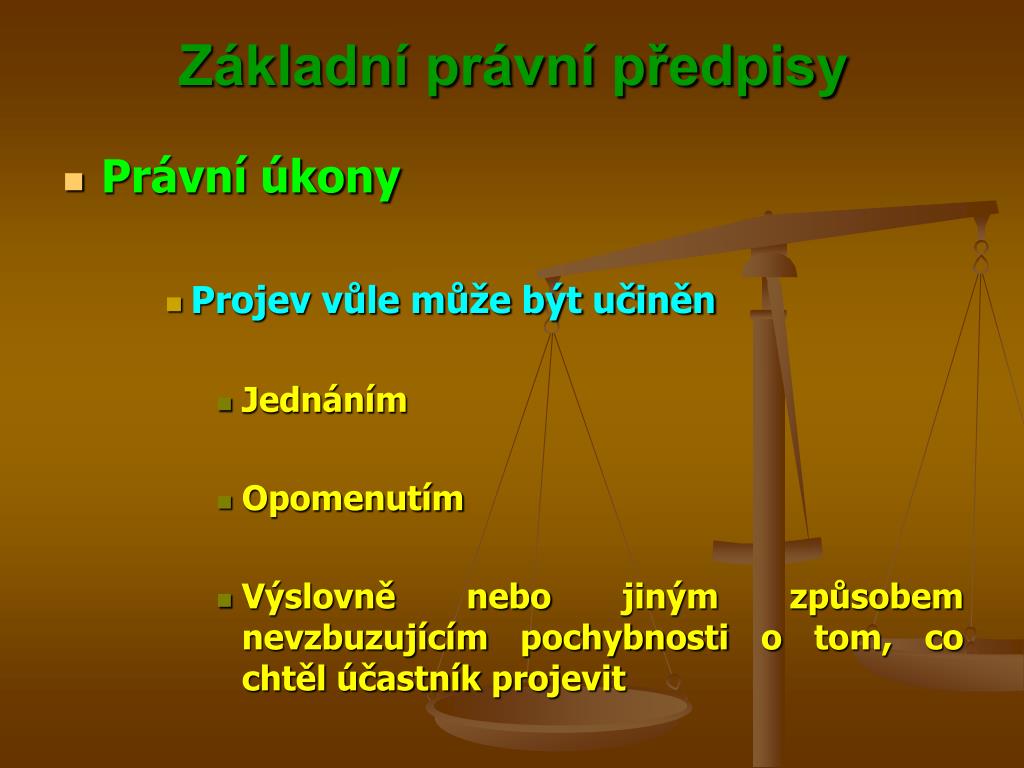 Základní právní předpisy

Právní úkony

Projev vůle může být učiněn

Jednáním

Opomenutím

Výslovně nebo jiným způsobem nevzbuzujícím pochybnosti o tom, co chtěl účastník projevit